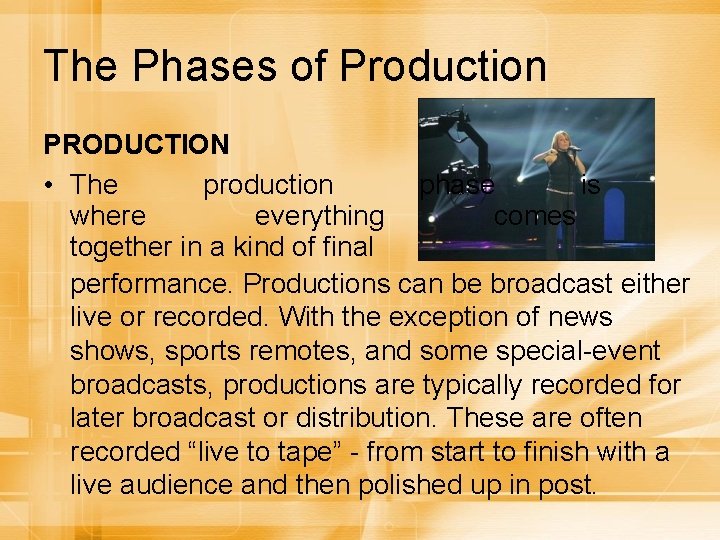 The Phases of Production

PRODUCTION

• The production phase is where everything comes together in a kind of final performance. Productions can be broadcast either live or recorded. With the exception of news shows, sports remotes, and some special-event broadcasts, productions are typically recorded for later broadcast or distribution. These are often recorded “live to tape” - from start to finish with a live audience and then polished up in post.